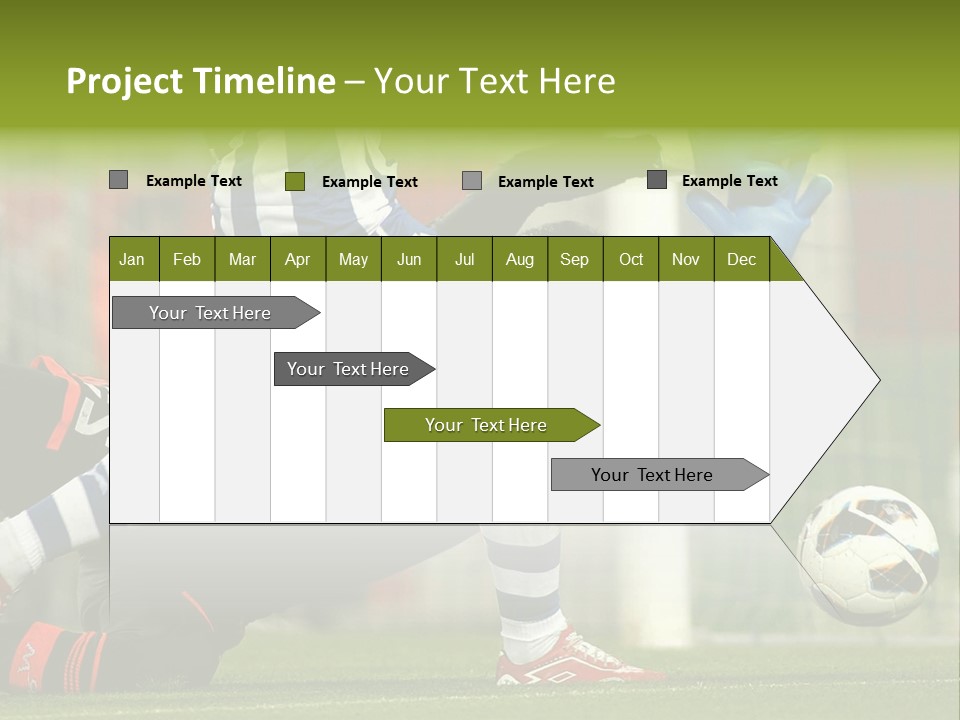 Project Timeline – Your Text Here

Example Text
Example Text
Example Text
Example Text

| Jan | Feb | Mar | Apr | May | Jun | Jul | Aug | Sep | Oct | Nov | Dec |
|---|---|---|---|---|---|---|---|---|---|---|---|

Your Text Here
Your Text Here
Your Text Here
Your Text Here